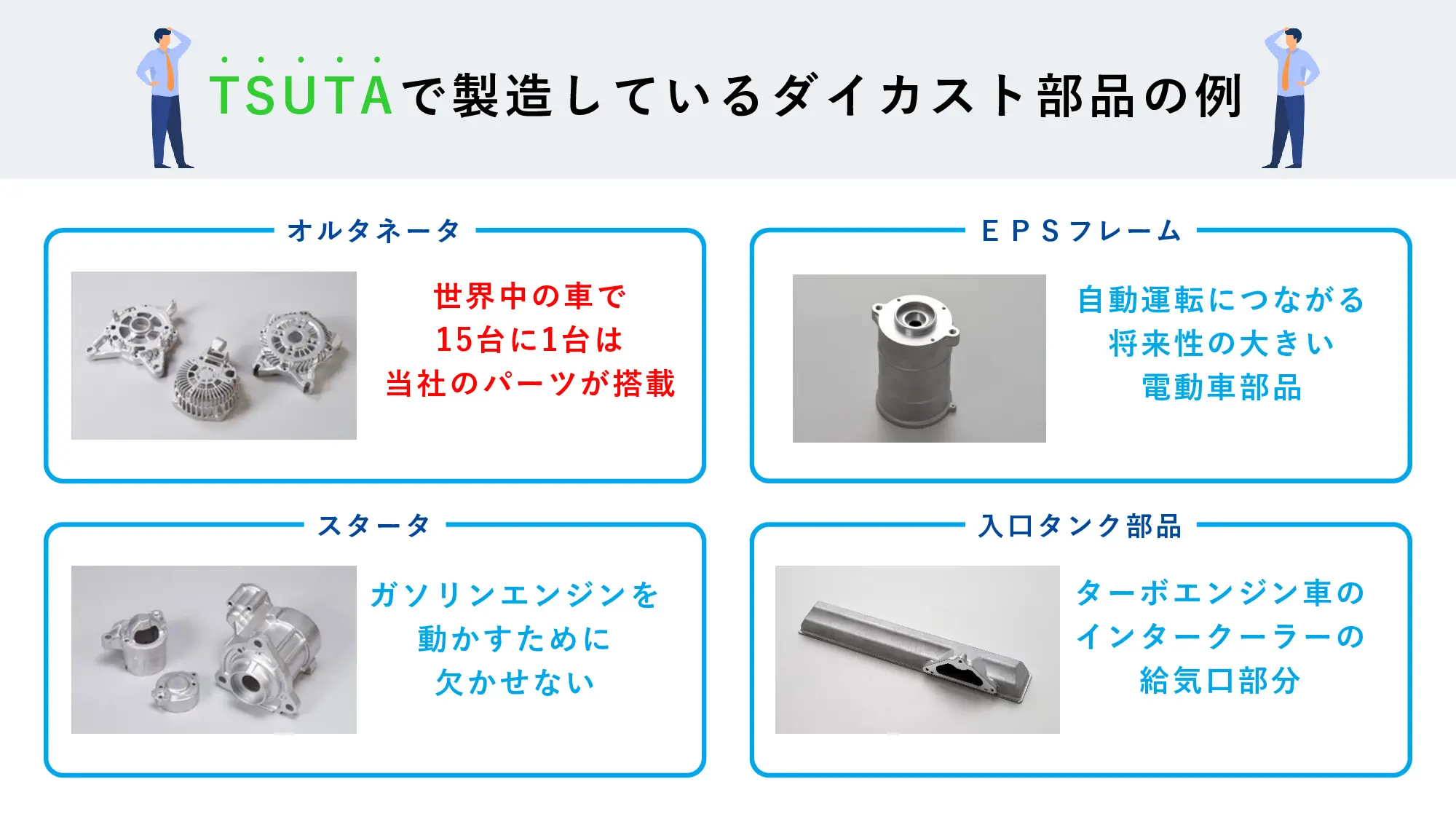 TSUTAで製造しているダイカスト部品の例

オルタネータ

世界中の車で
15台に1台は
当社のパーツが搭載

EPSフレーム

自動運転につながる
将来性の大きい
電動車部品

スタータ

ガソリンエンジンを
動かすために
欠かせない

入口タンク部品

ターボエンジン車の
インタークーラーの
給気口部分